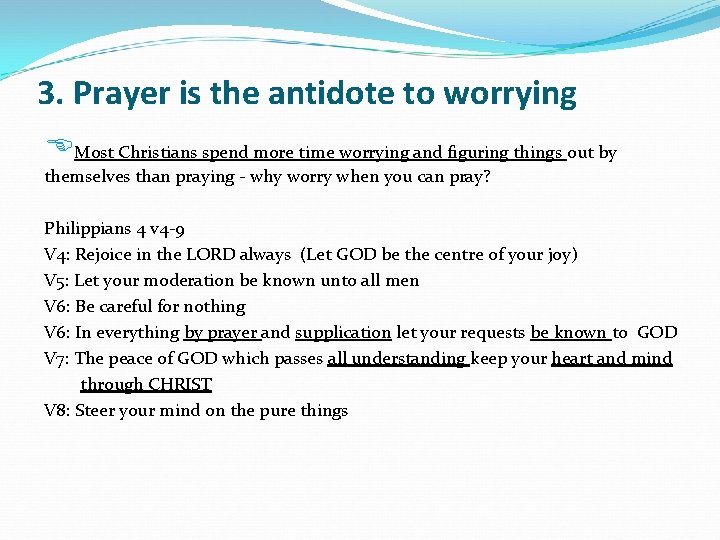 3. Prayer is the antidote to worrying

Most Christians spend more time worrying and figuring things out by themselves than praying - why worry when you can pray?

Philippians 4 v4-9
V4: Rejoice in the LORD always (Let GOD be the centre of your joy)
V5: Let your moderation be known unto all men
V6: Be careful for nothing
V6: In everything by prayer and supplication let your requests be known to GOD
V7: The peace of GOD which passes all understanding keep your heart and mind through CHRIST
V8: Steer your mind on the pure things